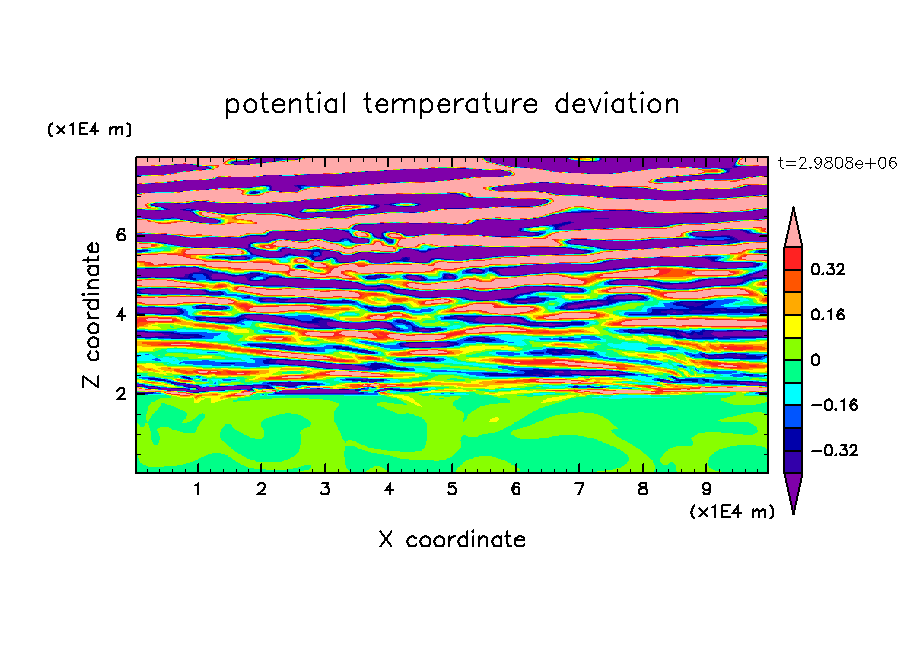 potential temperature deviation

(x1E4 m)

t=2.9808e+06

Z coordinate

6
4
2

0.32
0.16
0
−0.16
−0.32

1 2 3 4 5 6 7 8 9

(x1E4 m)

X coordinate